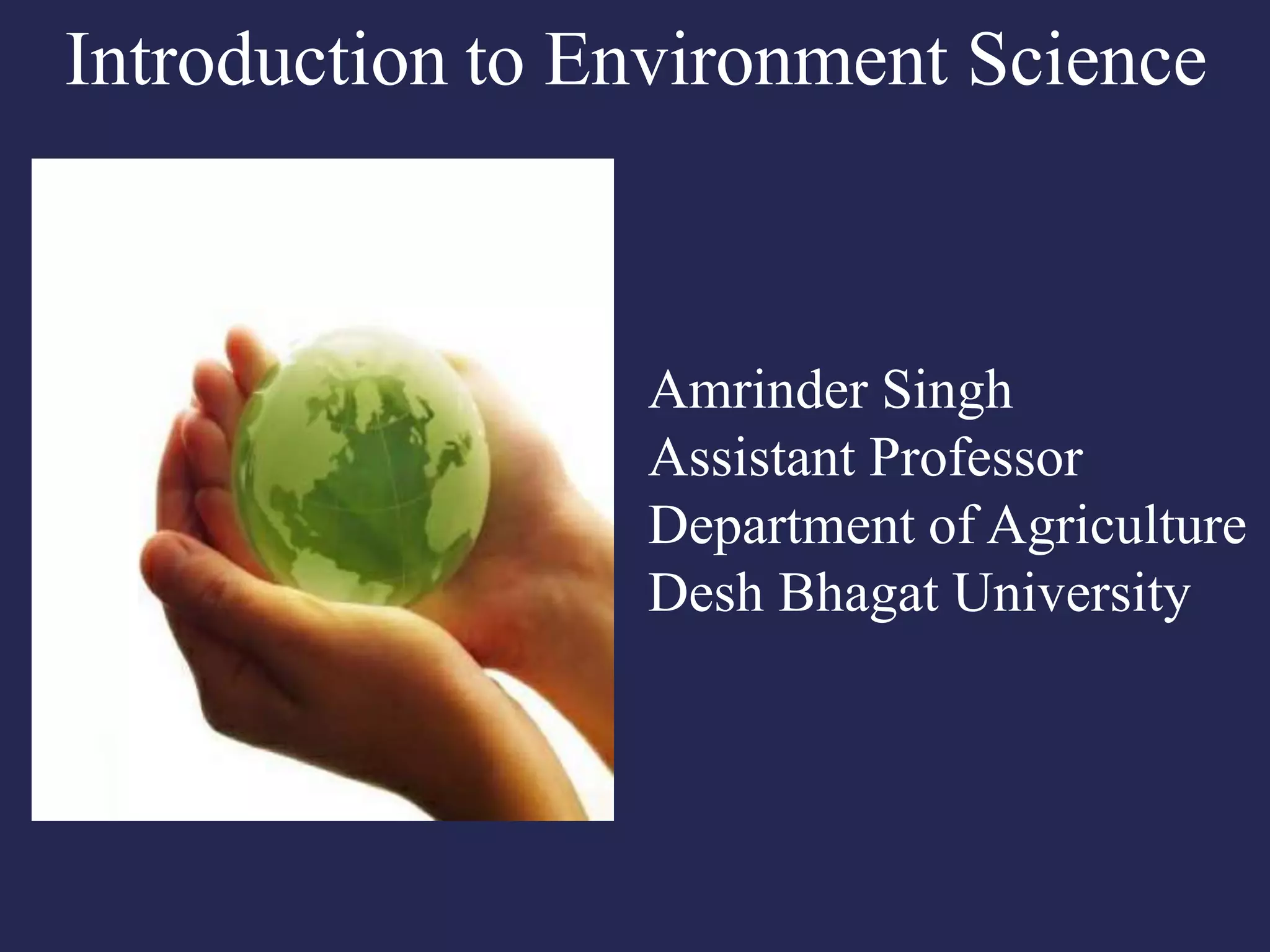 Introduction to Environment Science

Amrinder Singh
Assistant Professor
Department of Agriculture
Desh Bhagat University